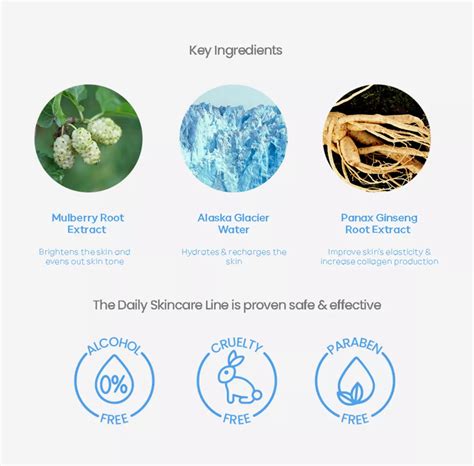 Key Ingredients

Mulberry Root Extract

Brightens the skin and evens out skin tone

Alaska Glacier Water

Hydrates & recharges the skin

Panax Ginseng Root Extract

Improve skin's elasticity & increase collagen production

The Daily Skincare Line is proven safe & effective

ALCOHOL 0% FREE

CRUELTY FREE

PARABEN FREE